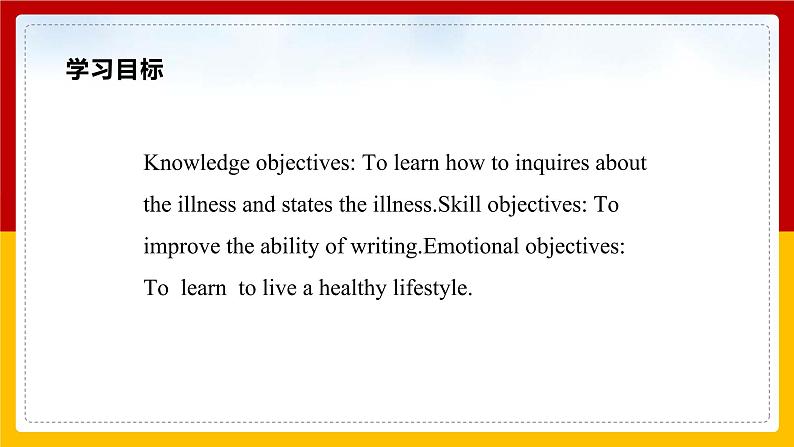 学习目标

Knowledge objectives: To learn how to inquires about the illness and states the illness.Skill objectives: To improve the ability of writing.Emotional objectives: To learn to live a healthy lifestyle.